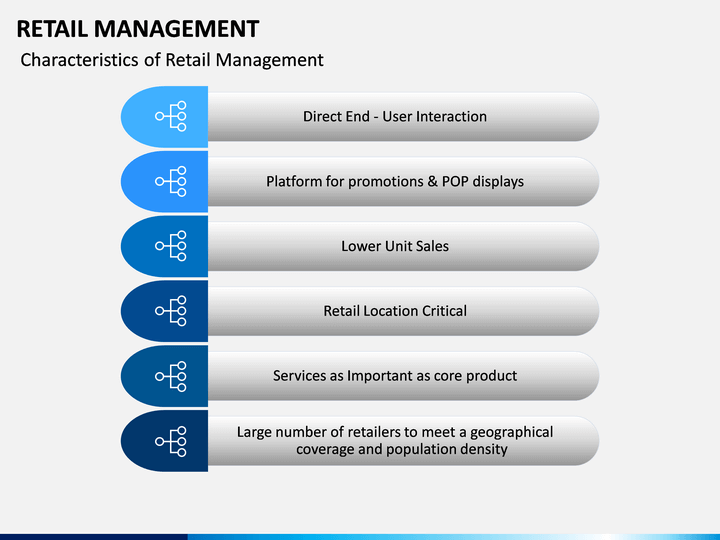 RETAIL MANAGEMENT

Characteristics of Retail Management

Direct End - User Interaction

Platform for promotions & POP displays

Lower Unit Sales

Retail Location Critical

Services as Important as core product

Large number of retailers to meet a geographical coverage and population density